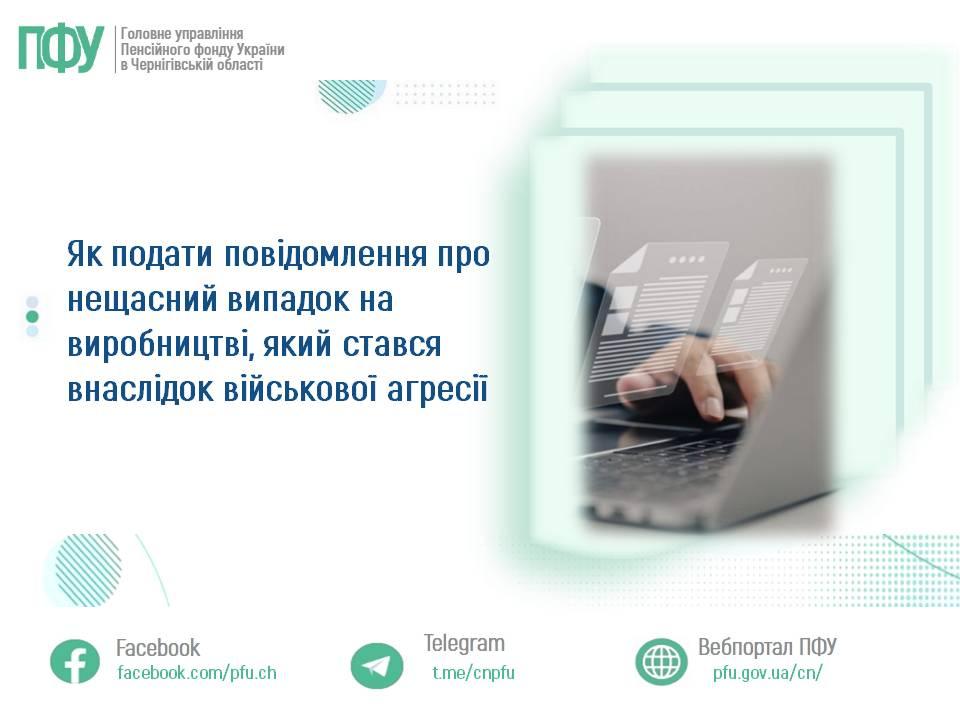 ПФУ
Головне управління Пенсійного фонду України в Чернігівській області

Як подати повідомлення про нещасний випадок на виробництві, який стався внаслідок військової агресії

Facebook
facebook.com/pfu.ch

Telegram
t.me/cnpfu

Вебпортал ПФУ
pfu.gov.ua/cn/